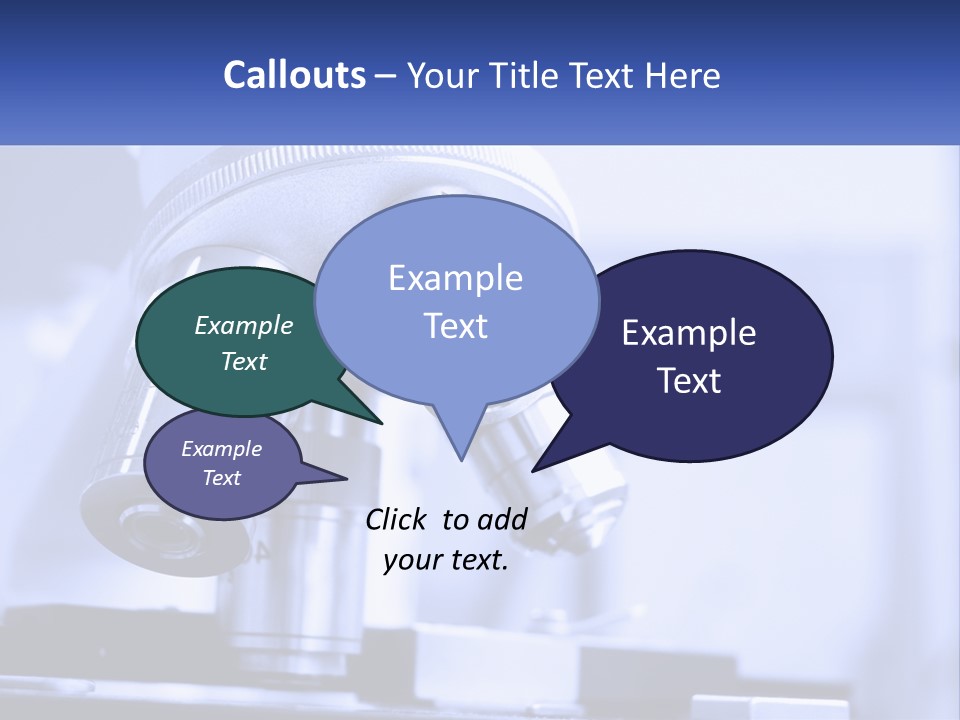 Callouts – Your Title Text Here

Example Text

Example Text

Example Text

Example Text

Click to add your text.